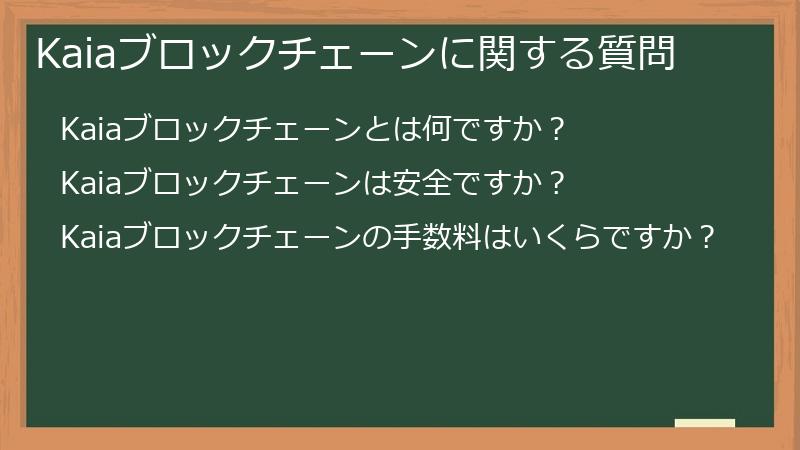 Kaiaブロックチェーンに関する質問

Kaiaブロックチェーンとは何ですか？

Kaiaブロックチェーンは安全ですか？

Kaiaブロックチェーンの手数料はいくらですか？